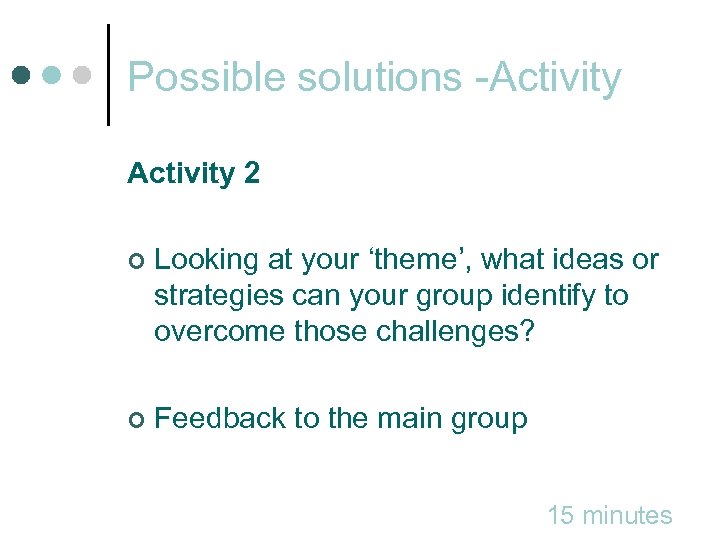 Possible solutions -Activity

Activity 2

Looking at your ‘theme’, what ideas or strategies can your group identify to overcome those challenges?

Feedback to the main group

15 minutes